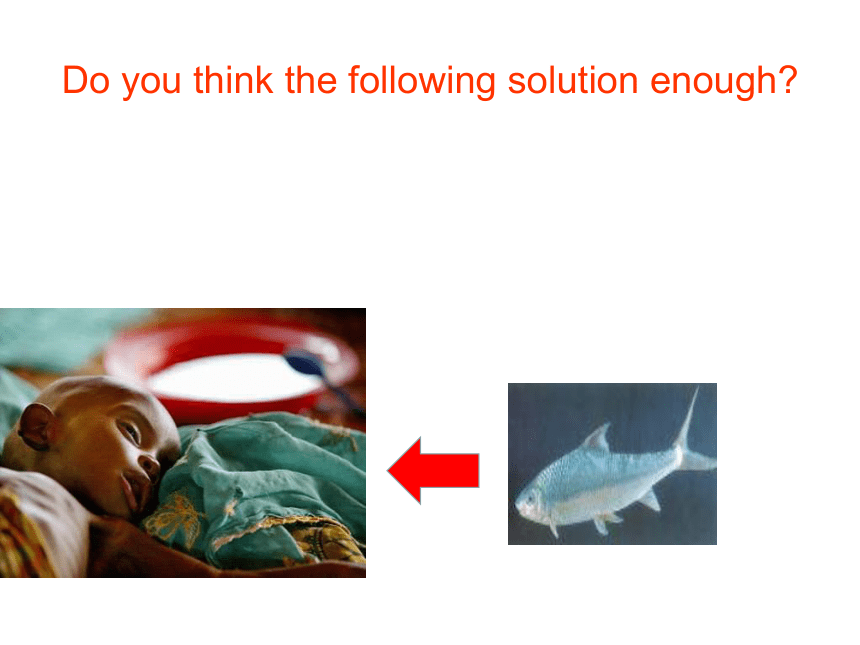 Do you think the following solution enough?